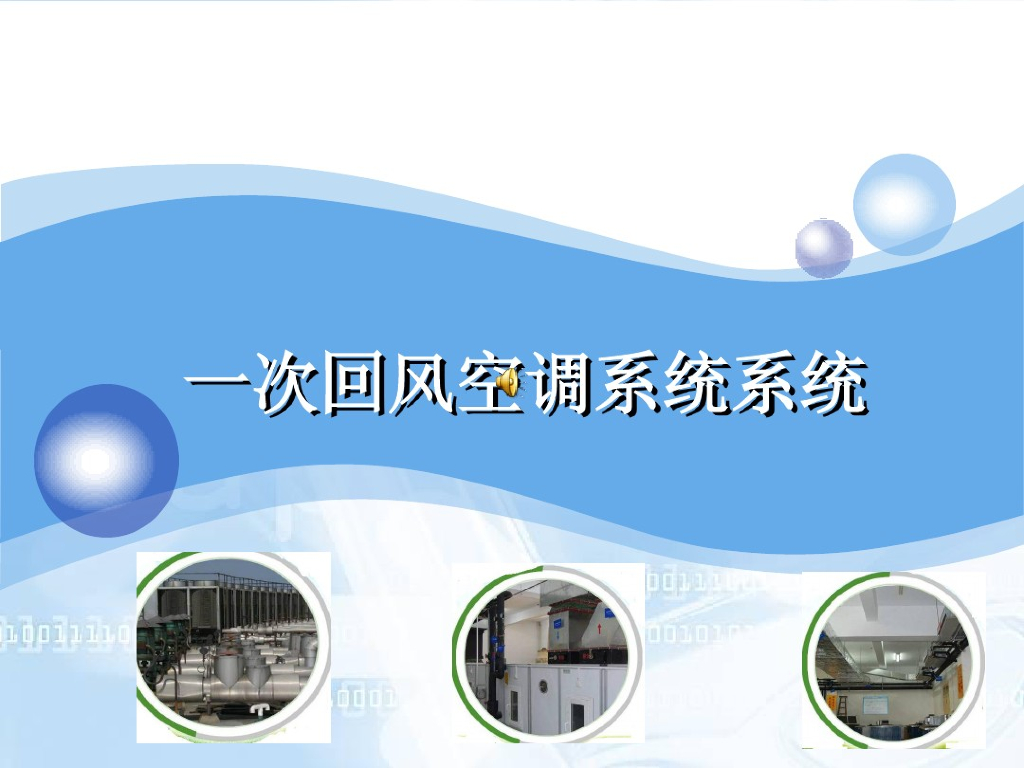 一次回风空调系统系统